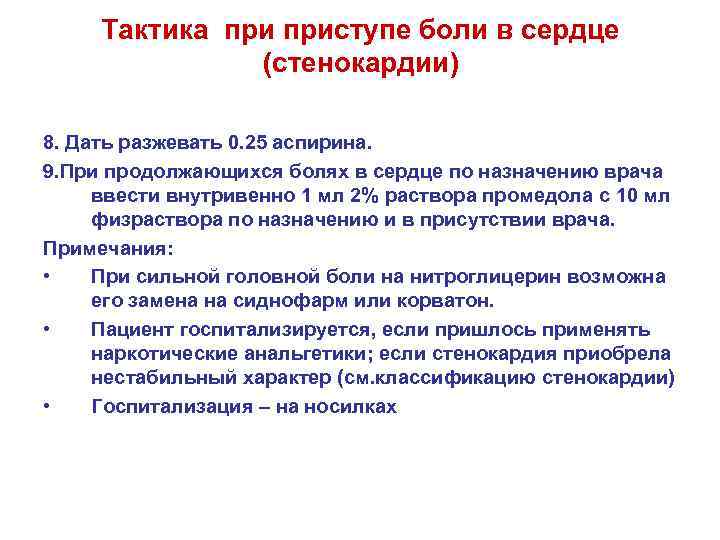 Тактика при приступе боли в сердце (стенокардии)

8. Дать разжевать 0.25 аспирина.

9.При продолжающихся болях в сердце по назначению врача ввести внутривенно 1 мл 2% раствора промедола с 10 мл физраствора по назначению и в присутствии врача.

Примечания:

• При сильной головной боли на нитроглицерин возможна его замена на сиднофарм или корватон.

• Пациент госпитализируется, если пришлось применять наркотические анальгетики; если стенокардия приобрела нестабильный характер (см.классификацию стенокардии)

• Госпитализация – на носилках